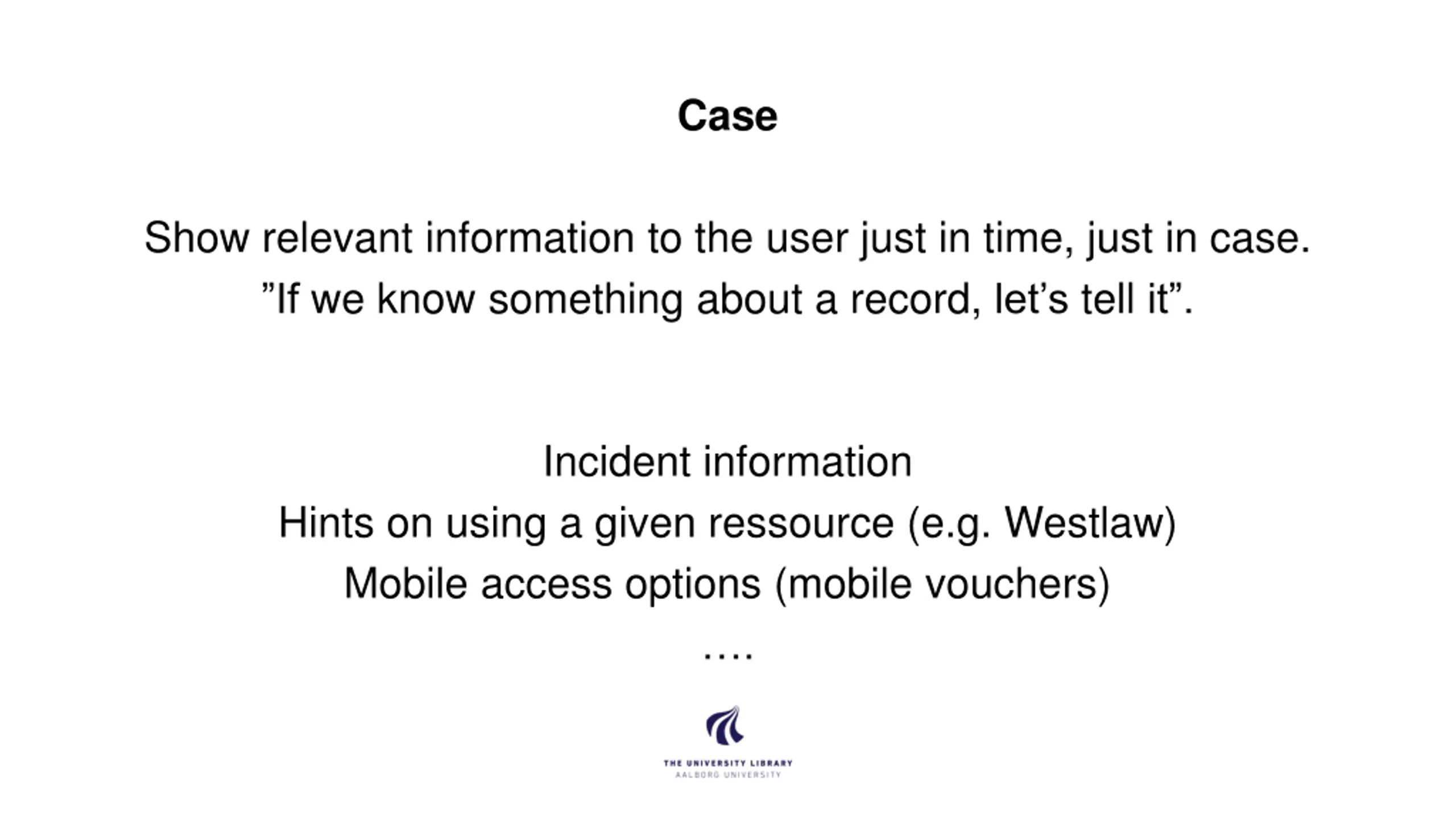 Case

Show relevant information to the user just in time, just in case.
”If we know something about a record, let’s tell it”.

Incident information
Hints on using a given ressource (e.g. Westlaw)
Mobile access options (mobile vouchers)
....

THE UNIVERSITY LIBRARY
AALBORG UNIVERSITY